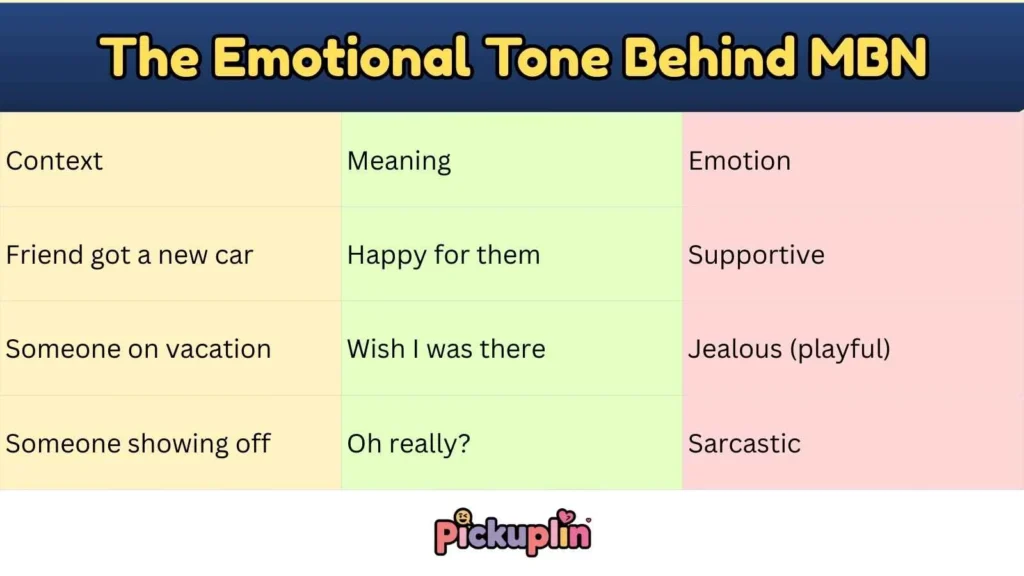 The Emotional Tone Behind MBN

| Context | Meaning | Emotion |
|---|---|---|
| Friend got a new car | Happy for them | Supportive |
| Someone on vacation | Wish I was there | Jealous (playful) |
| Someone showing off | Oh really? | Sarcastic |

Pickuplin